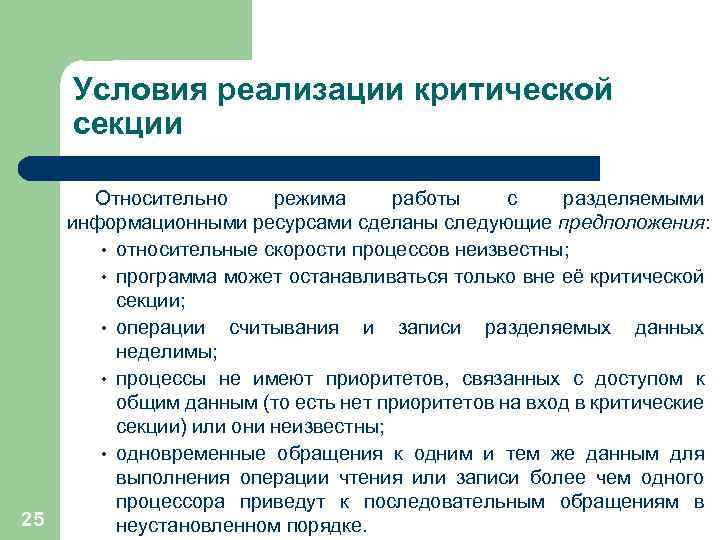 Условия реализации критической секции

Относительно режима работы с разделяемыми информационными ресурсами сделаны следующие предположения:

• относительные скорости процессов неизвестны;
• программа может останавливаться только вне её критической секции;
• операции считывания и записи разделяемых данных неделимы;
• процессы не имеют приоритетов, связанных с доступом к общим данным (то есть нет приоритетов на вход в критические секции) или они неизвестны;
• одновременные обращения к одним и тем же данным для выполнения операции чтения или записи более чем одного процессора приведут к последовательным обращениям в неустановленном порядке.

25